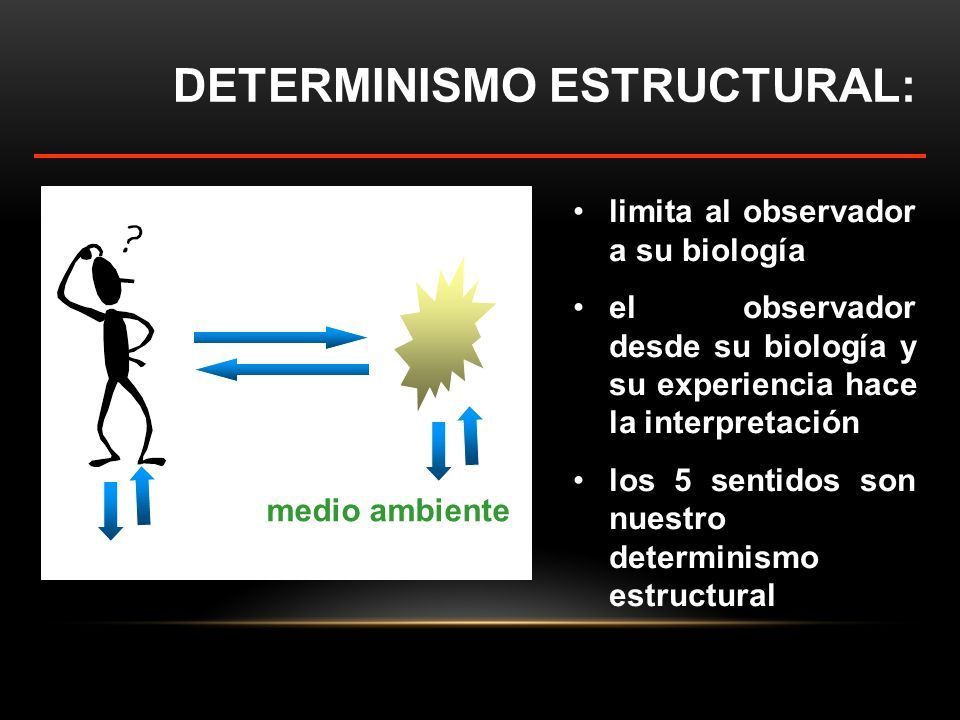 DETERMINISMO ESTRUCTURAL:

?

medio ambiente

• limita al observador a su biología

• el observador desde su biología y su experiencia hace la interpretación

• los 5 sentidos son nuestro determinismo estructural